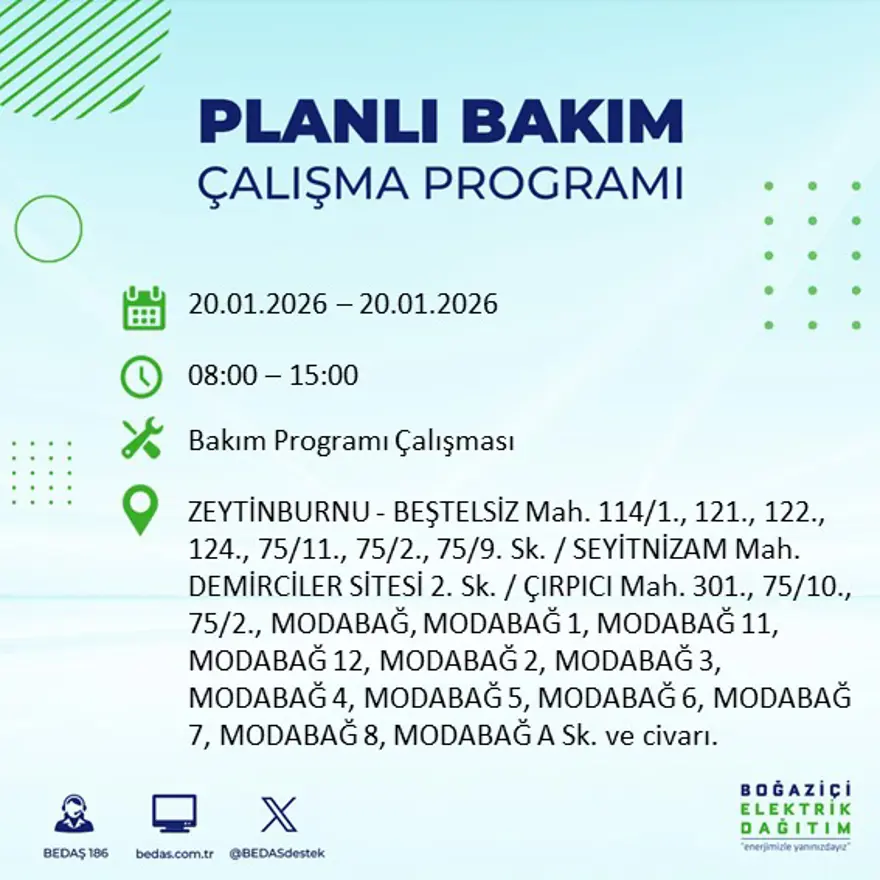 PLANLI BAKIM
ÇALIŞMA PROGRAMI

20.01.2026 – 20.01.2026

08:00 – 15:00

Bakım Programı Çalışması

ZEYTİNBURNU - BEŞTELSİZ Mah. 114/1., 121., 122., 124., 75/11., 75/2., 75/9. Sk. / SEYİTNİZAM Mah. DEMİRCİLER SİTESİ 2. Sk. / ÇIRPICI Mah. 301., 75/10., 75/2., MODABAĞ, MODABAĞ 1, MODABAĞ 11, MODABAĞ 12, MODABAĞ 2, MODABAĞ 3, MODABAĞ 4, MODABAĞ 5, MODABAĞ 6, MODABAĞ 7, MODABAĞ 8, MODABAĞ A Sk. ve civarı.

BEDAŞ 186
bedas.com.tr
@BEDASdestek

BOĞAZİÇİ
ELEKTRİK
DAĞITIM
"enerjimizle yanınızdayız"